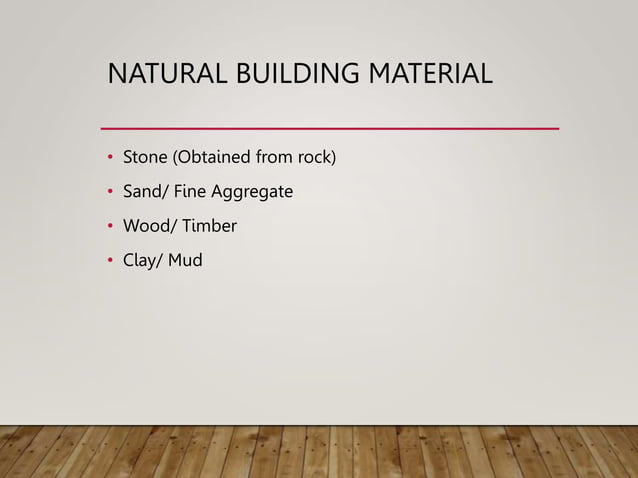 NATURAL BUILDING MATERIAL

• Stone (Obtained from rock)
• Sand/ Fine Aggregate
• Wood/ Timber
• Clay/ Mud